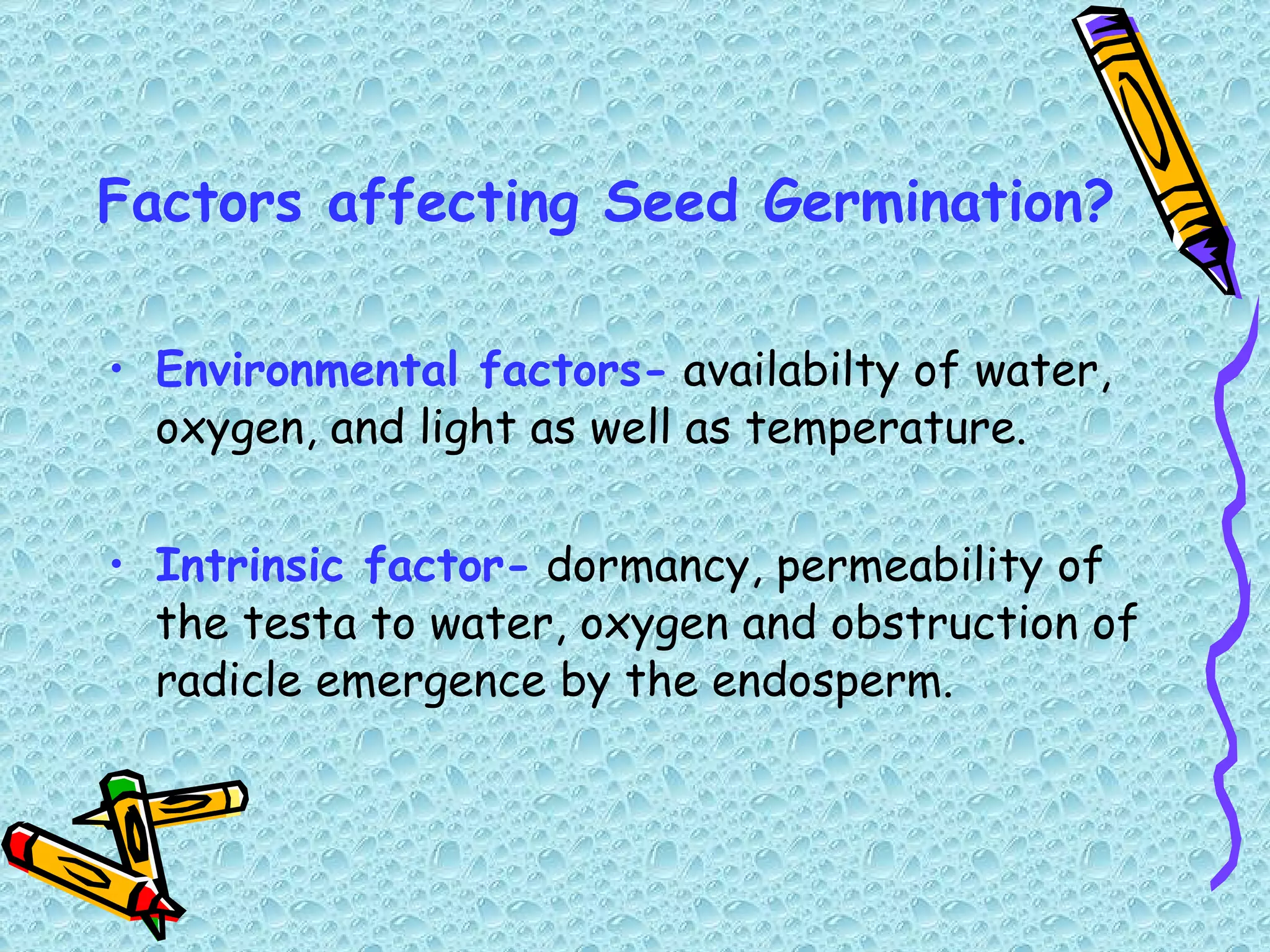 Factors affecting Seed Germination?

• Environmental factors- availabilty of water, oxygen, and light as well as temperature.

• Intrinsic factor- dormancy, permeability of the testa to water, oxygen and obstruction of radicle emergence by the endosperm.